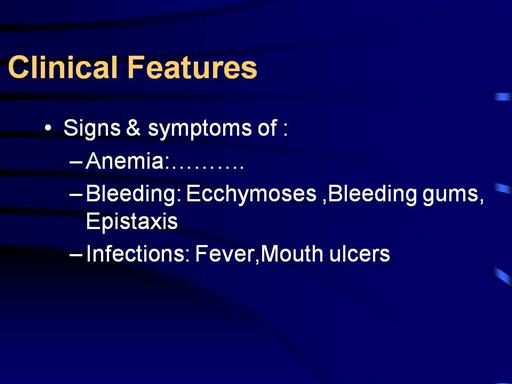 Clinical Features

• Signs & symptoms of :
– Anemia:……….
– Bleeding: Ecchymoses ,Bleeding gums, Epistaxis
– Infections: Fever,Mouth ulcers